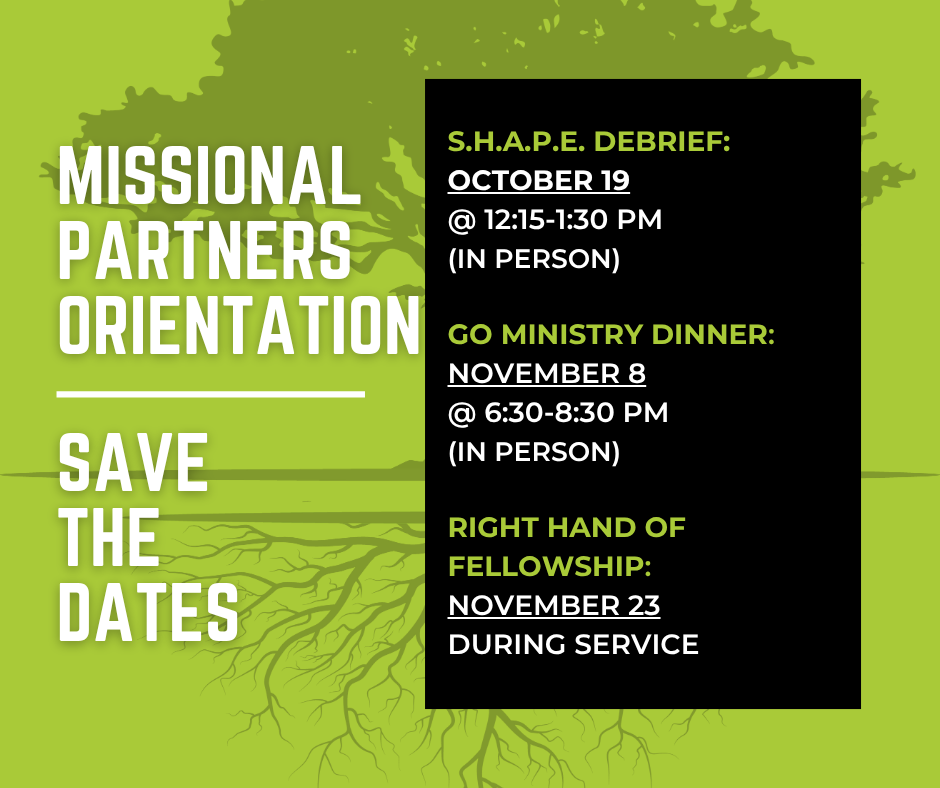 MISSIONAL PARTNERS ORIENTATION

SAVE THE DATES

S.H.A.P.E. DEBRIEF:
OCTOBER 19
@ 12:15-1:30 PM
(IN PERSON)

GO MINISTRY DINNER:
NOVEMBER 8
@ 6:30-8:30 PM
(IN PERSON)

RIGHT HAND OF FELLOWSHIP:
NOVEMBER 23
DURING SERVICE